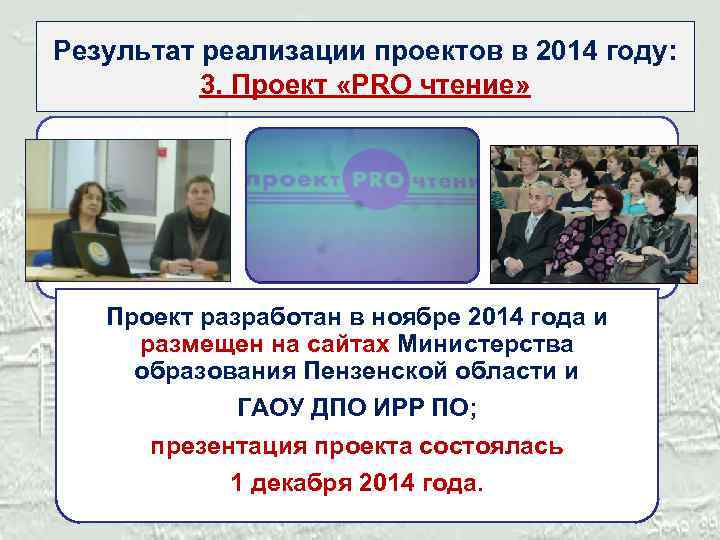 Результат реализации проектов в 2014 году:
3. Проект «PRO чтение»

проект PRO чтение

Проект разработан в ноябре 2014 года и размещен на сайтах Министерства образования Пензенской области и

ГАОУ ДПО ИРР ПО;

презентация проекта состоялась

1 декабря 2014 года.